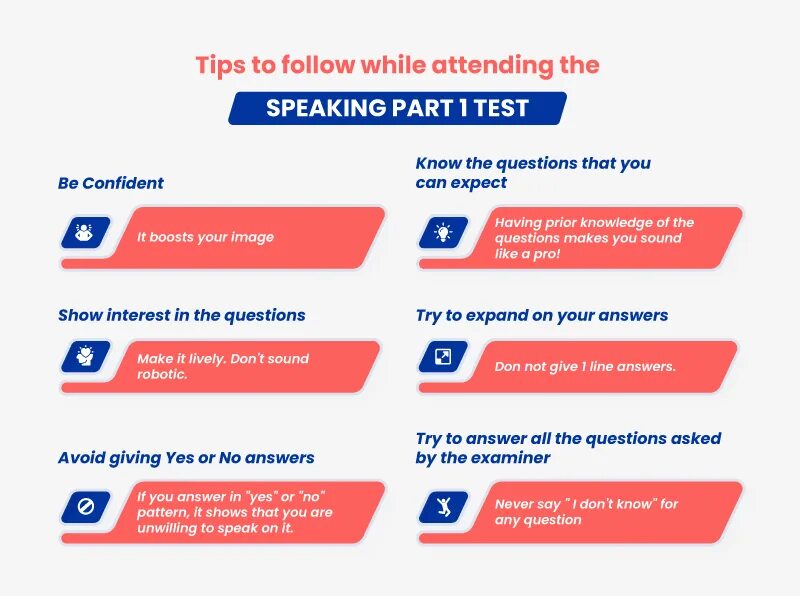 Tips to follow while attending the

SPEAKING PART 1 TEST

Be Confident

It boosts your image

Show interest in the questions

Make it lively. Don't sound robotic.

Avoid giving Yes or No answers

If you answer in "yes" or "no" pattern, it shows that you are unwilling to speak on it.

Know the questions that you can expect

Having prior knowledge of the questions makes you sound like a pro!

Try to expand on your answers

Don not give 1 line answers.

Try to answer all the questions asked by the examiner

Never say " I don't know" for any question